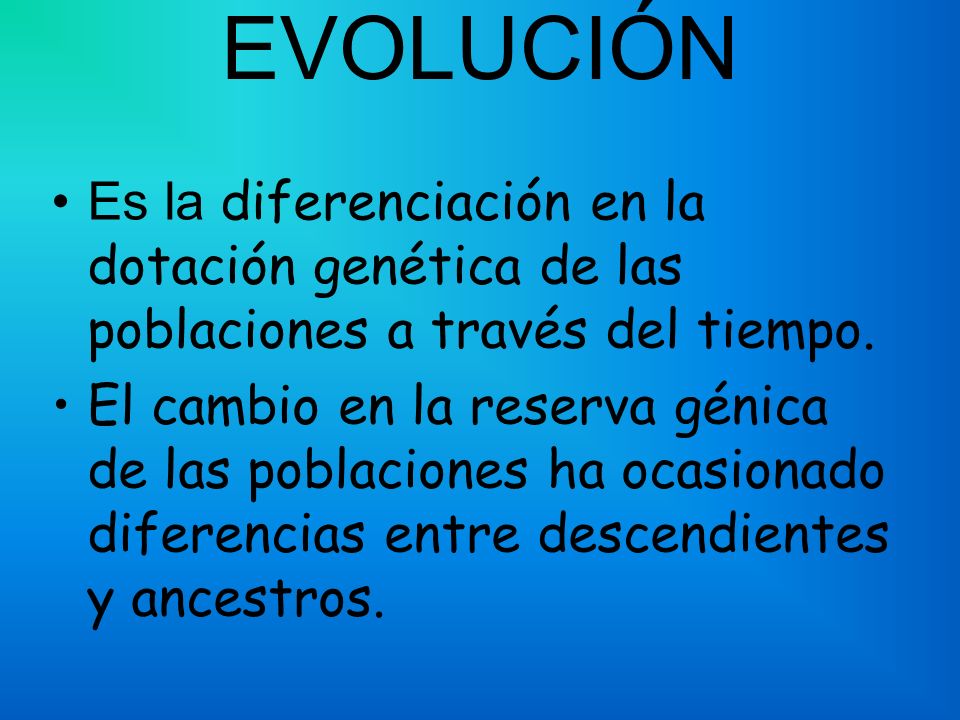 EVOLUCIÓN

• Es la diferenciación en la dotación genética de las poblaciones a través del tiempo.

• El cambio en la reserva génica de las poblaciones ha ocasionado diferencias entre descendientes y ancestros.